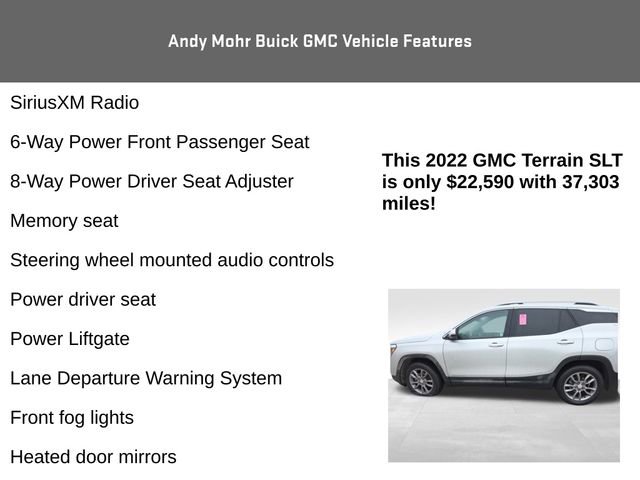 Andy Mohr Buick GMC Vehicle Features

SiriusXM Radio

6-Way Power Front Passenger Seat

8-Way Power Driver Seat Adjuster

Memory seat

Steering wheel mounted audio controls

Power driver seat

Power Liftgate

Lane Departure Warning System

Front fog lights

Heated door mirrors

This 2022 GMC Terrain SLT is only \$22,590 with 37,303 miles!